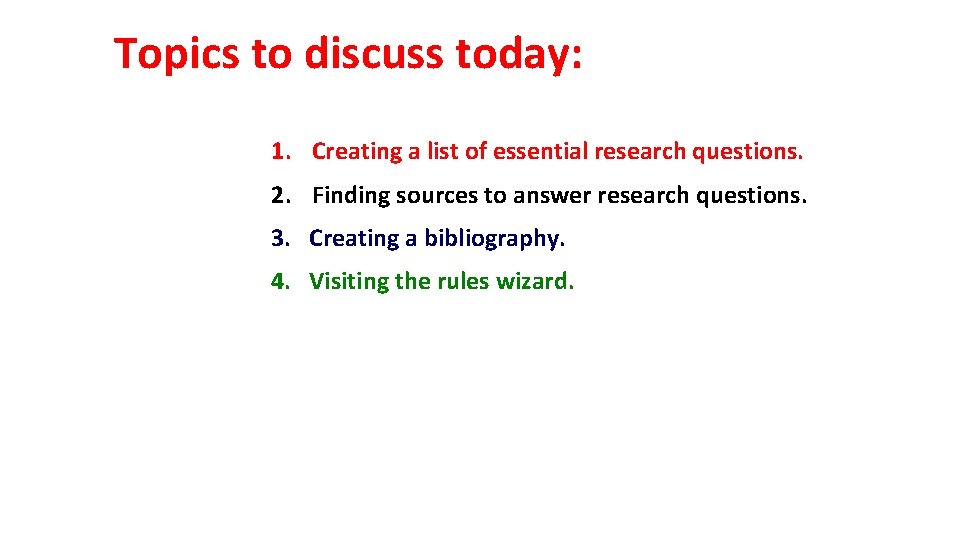 Topics to discuss today:

1. Creating a list of essential research questions.
2. Finding sources to answer research questions.
3. Creating a bibliography.
4. Visiting the rules wizard.